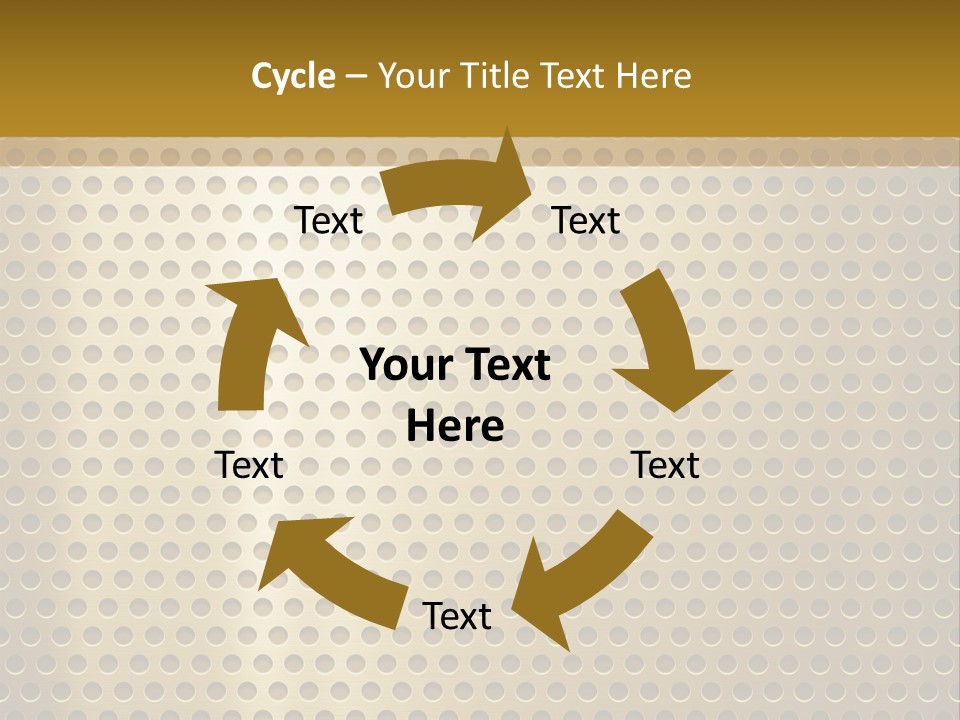 Cycle – Your Title Text Here

Text

Text

Your Text Here

Text

Text

Text